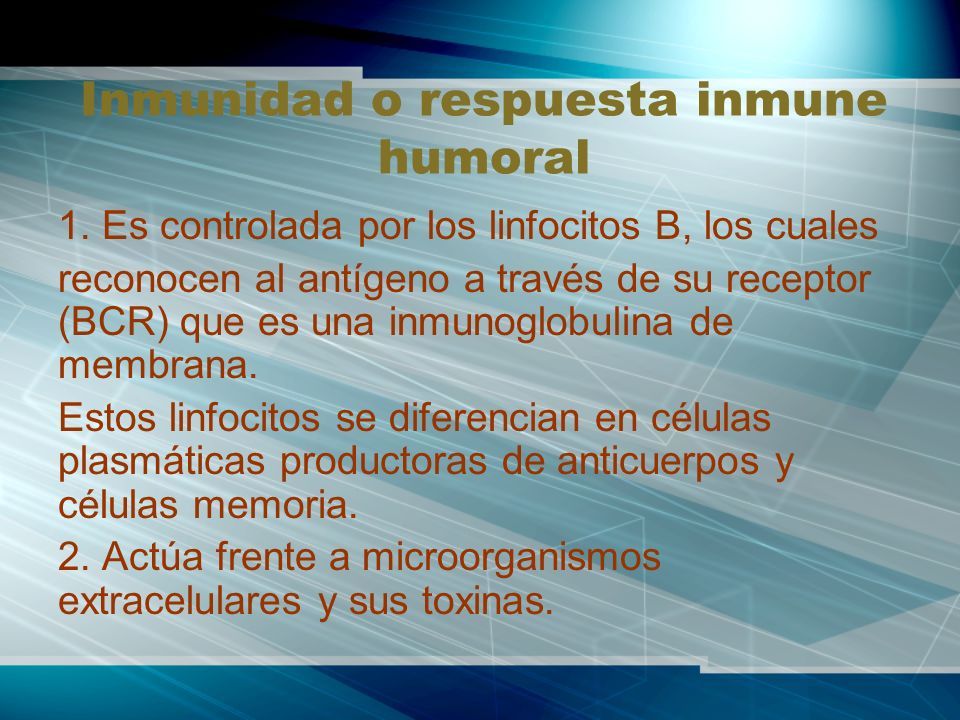 Inmunidad o respuesta inmune humoral

1. Es controlada por los linfocitos B, los cuales reconocen al antígeno a través de su receptor (BCR) que es una inmunoglobulina de membrana.

Estos linfocitos se diferencian en células plasmáticas productoras de anticuerpos y células memoria.

2. Actúa frente a microorganismos extracelulares y sus toxinas.